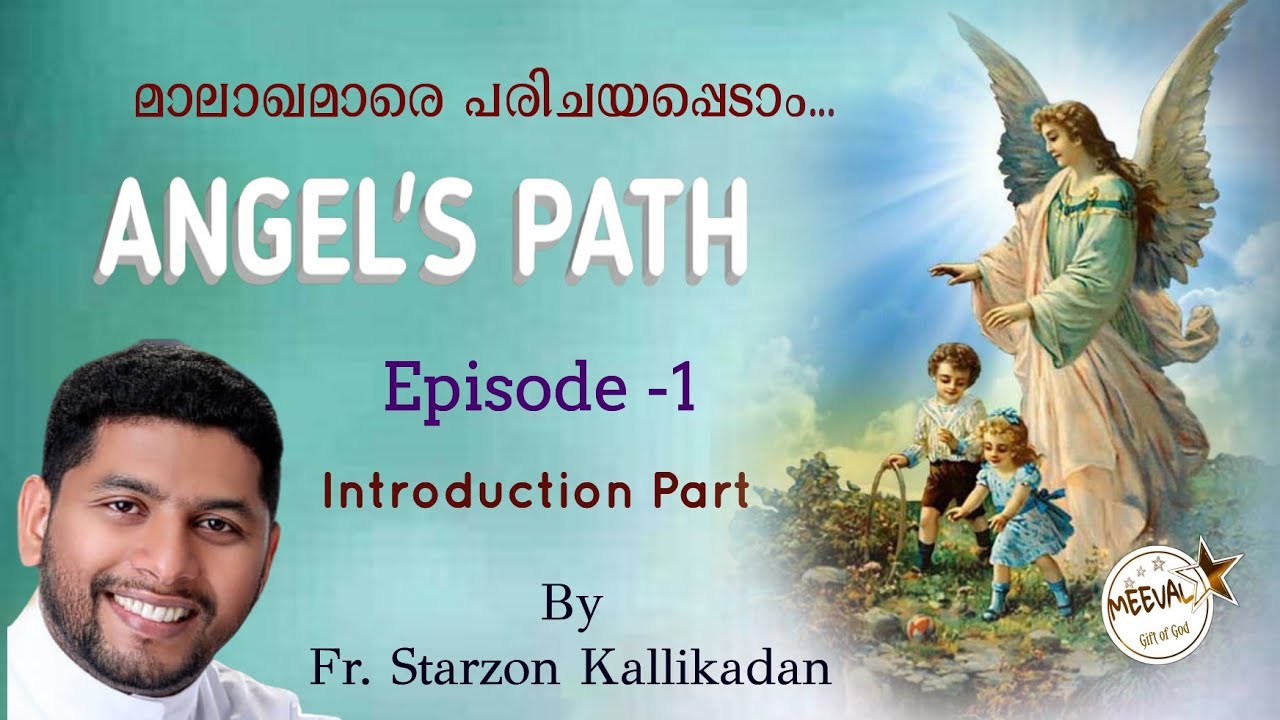 മാലാഖമാരെ പരിചയപ്പെടാം...

ANGEL'S PATH

Episode -1

Introduction Part

By
Fr. Starzon Kallikadan

MEEVAL
Gift of God